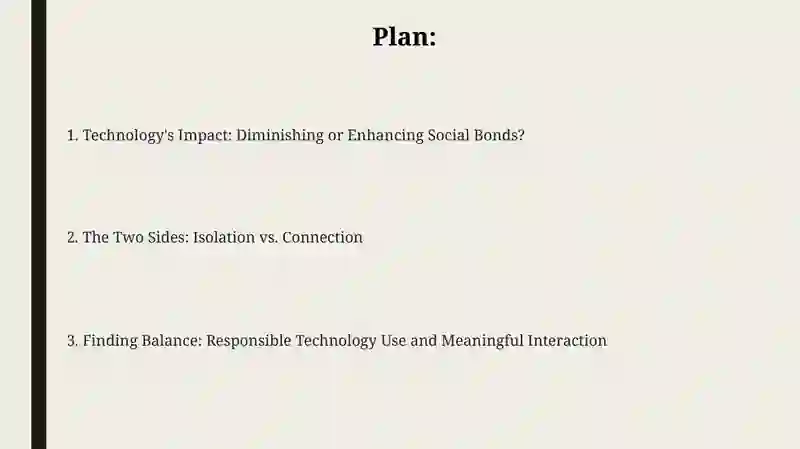 Plan:

1. Technology's Impact: Diminishing or Enhancing Social Bonds?

2. The Two Sides: Isolation vs. Connection

3. Finding Balance: Responsible Technology Use and Meaningful Interaction